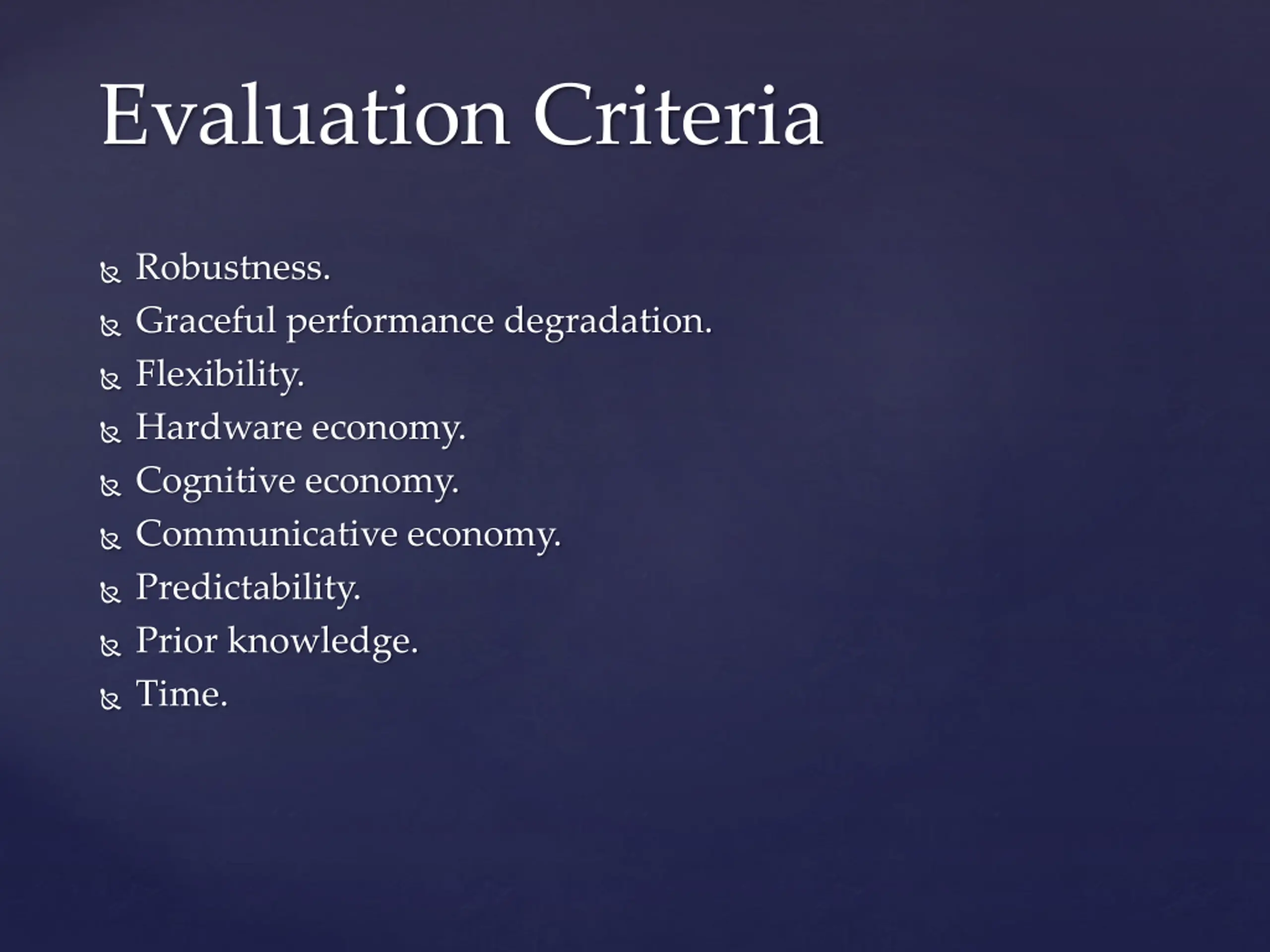 Evaluation Criteria

- Robustness.
- Graceful performance degradation.
- Flexibility.
- Hardware economy.
- Cognitive economy.
- Communicative economy.
- Predictability.
- Prior knowledge.
- Time.